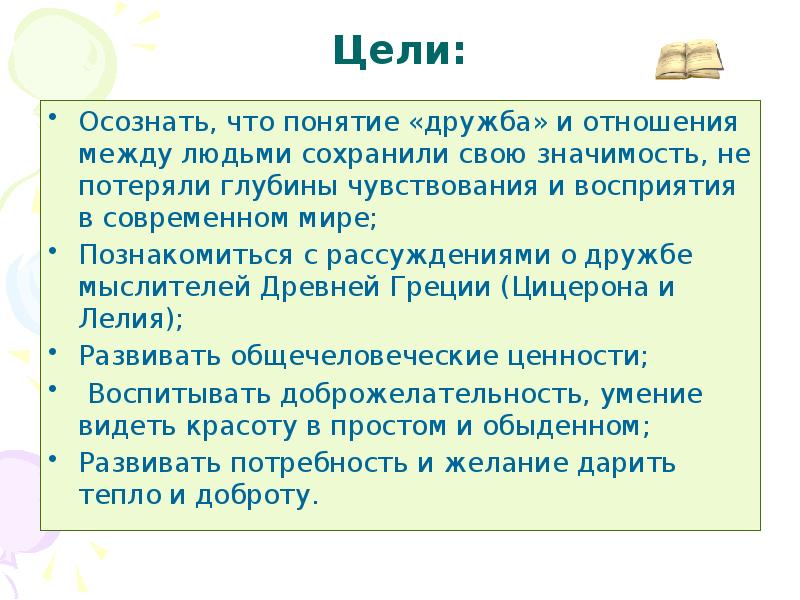 Цели:

• Осознать, что понятие «дружба» и отношения между людьми сохранили свою значимость, не потеряли глубины чувствования и восприятия в современном мире;
• Познакомиться с рассуждениями о дружбе мыслителей Древней Греции (Цицерона и Лелия);
• Развивать общечеловеческие ценности;
• Воспитывать доброжелательность, умение видеть красоту в простом и обыденном;
• Развивать потребность и желание дарить тепло и доброту.